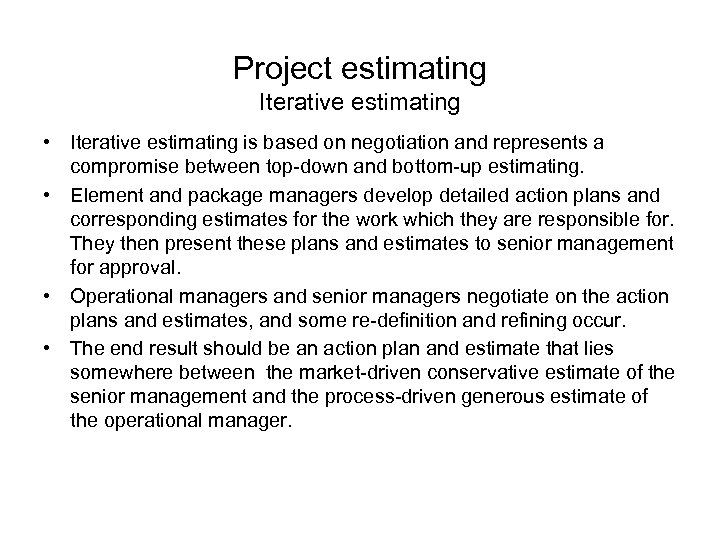 Project estimating
Iterative estimating

• Iterative estimating is based on negotiation and represents a compromise between top-down and bottom-up estimating.
• Element and package managers develop detailed action plans and corresponding estimates for the work which they are responsible for. They then present these plans and estimates to senior management for approval.
• Operational managers and senior managers negotiate on the action plans and estimates, and some re-definition and refining occur.
• The end result should be an action plan and estimate that lies somewhere between the market-driven conservative estimate of the senior management and the process-driven generous estimate of the operational manager.